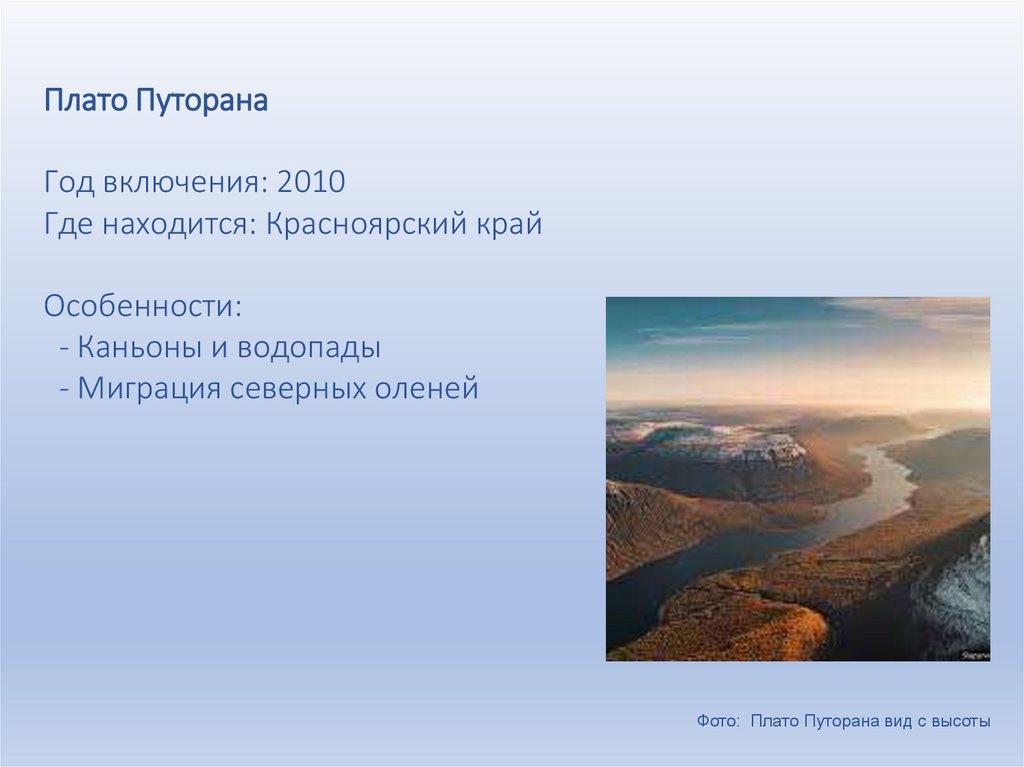 Плато Путорана

Год включения: 2010
Где находится: Красноярский край

Особенности:
- Каньоны и водопады
- Миграция северных оленей

Фото: Плато Путорана вид с высоты